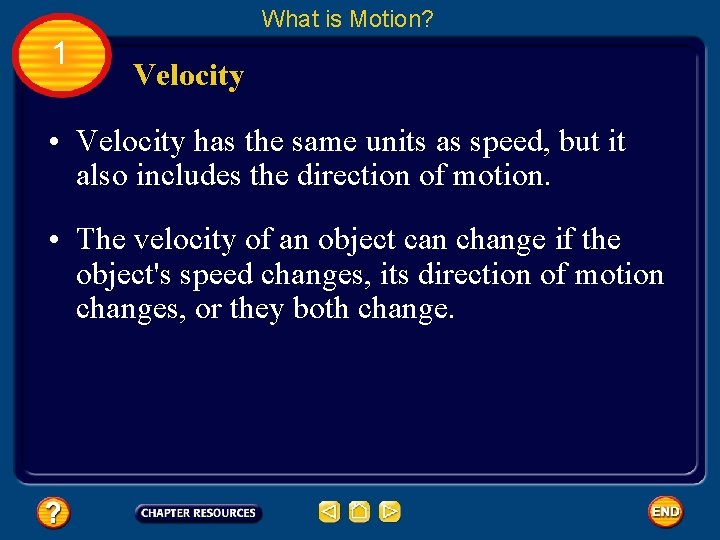 What is Motion?

1

Velocity

• Velocity has the same units as speed, but it also includes the direction of motion.

• The velocity of an object can change if the object's speed changes, its direction of motion changes, or they both change.

?

CHAPTER RESOURCES

END